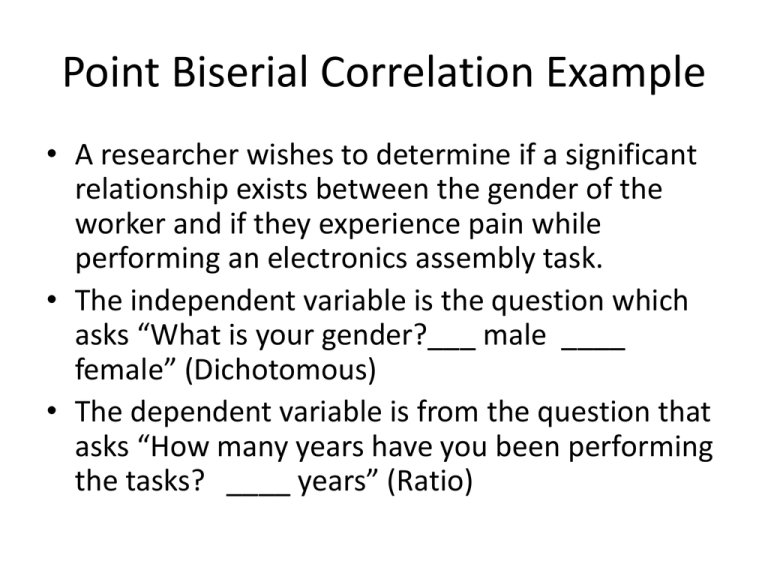 Point Biserial Correlation Example

• A researcher wishes to determine if a significant relationship exists between the gender of the worker and if they experience pain while performing an electronics assembly task.

• The independent variable is the question which asks “What is your gender?___ male ____ female” (Dichotomous)

• The dependent variable is from the question that asks “How many years have you been performing the tasks? ____ years” (Ratio)